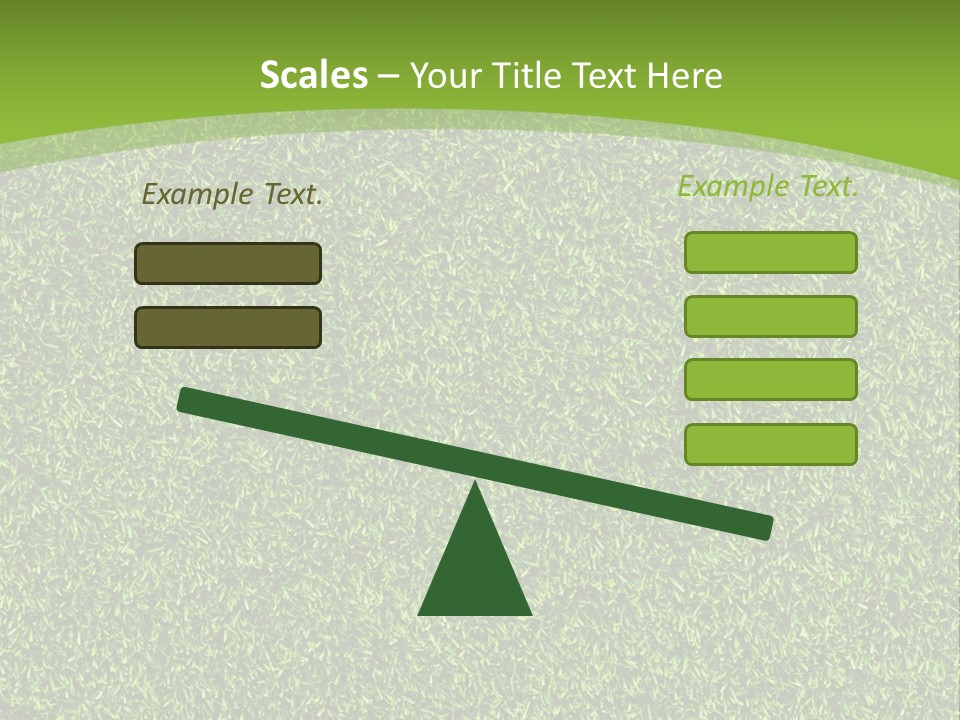 Scales – Your Title Text Here

Example Text.

Example Text.